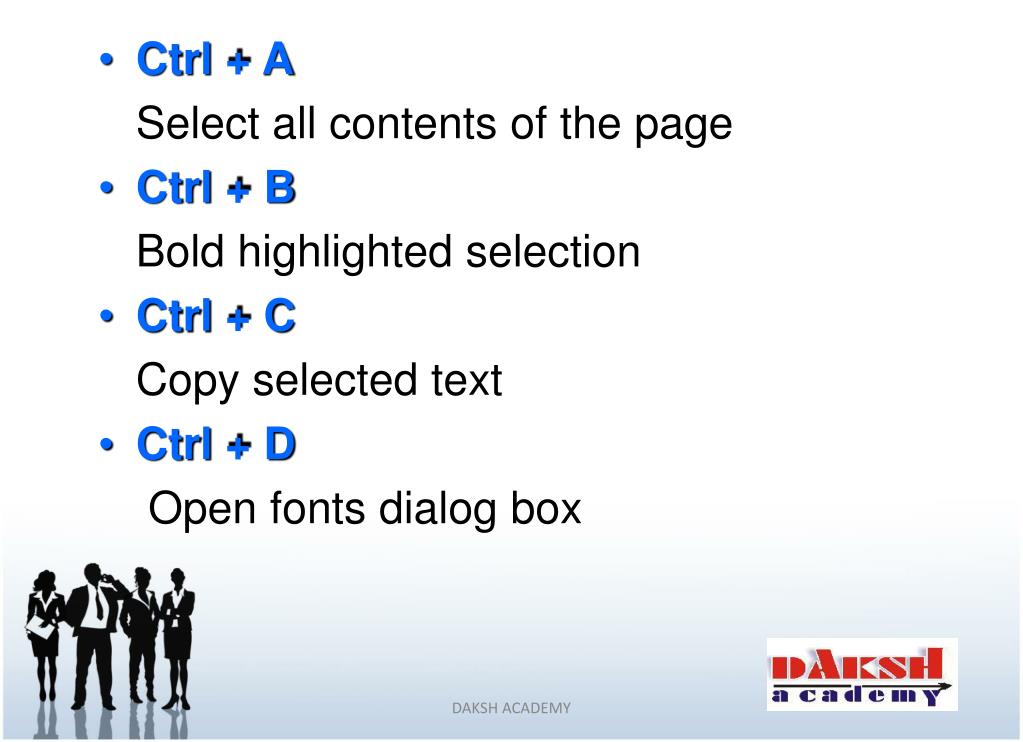 • Ctrl + A
Select all contents of the page
• Ctrl + B
Bold highlighted selection
• Ctrl + C
Copy selected text
• Ctrl + D
Open fonts dialog box

DAKSH ACADEMY

DAKSH
academy